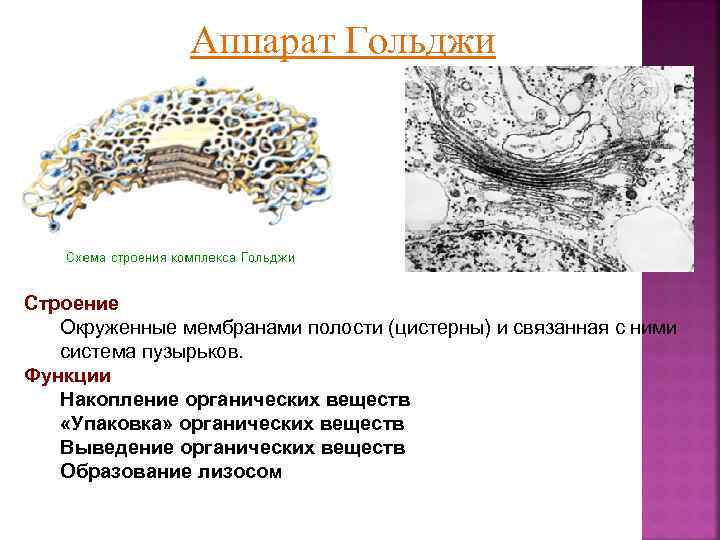 Аппарат Гольджи

Схема строения комплекса Гольджи

Строение
Окруженные мембранами полости (цистерны) и связанная с ними система пузырьков.

Функции
Накопление органических веществ
«Упаковка» органических веществ
Выведение органических веществ
Образование лизосом